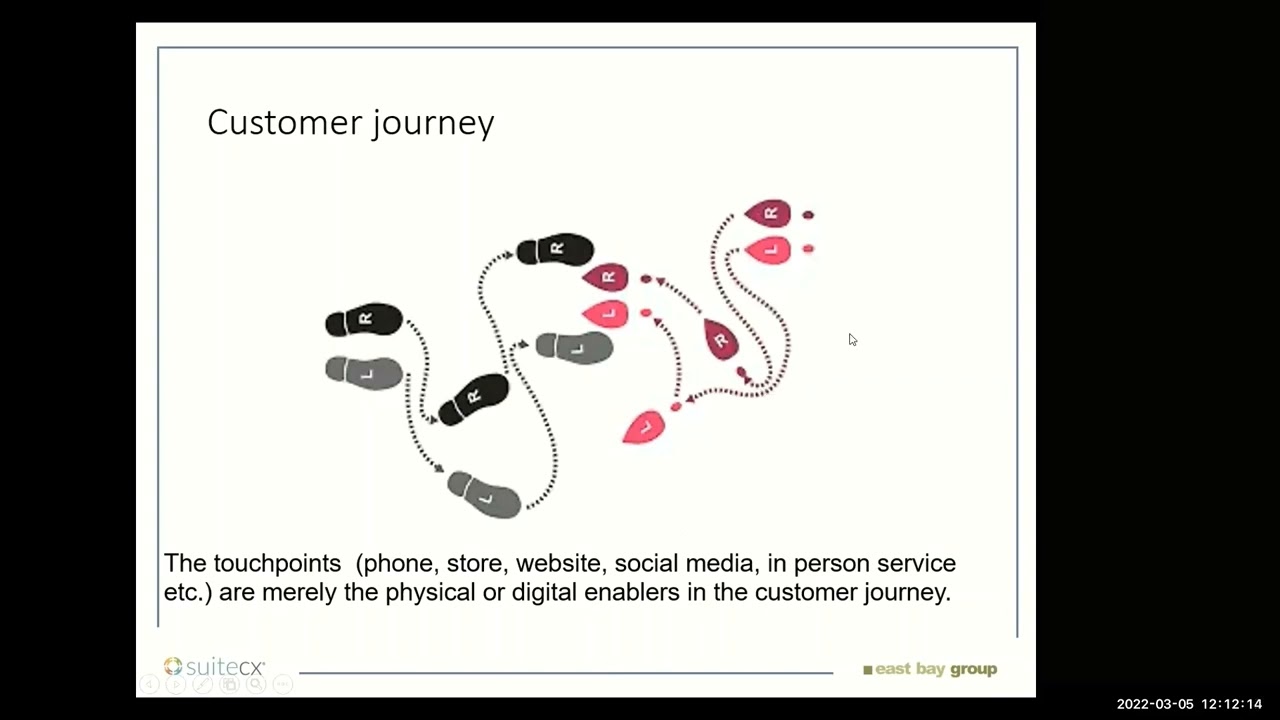 Customer journey

R
L
R
L
R
L
R
L
R
L
R
L

The touchpoints (phone, store, website, social media, in person service etc.) are merely the physical or digital enablers in the customer journey.

suitecx

east bay group

2022-03-05 12:12:14